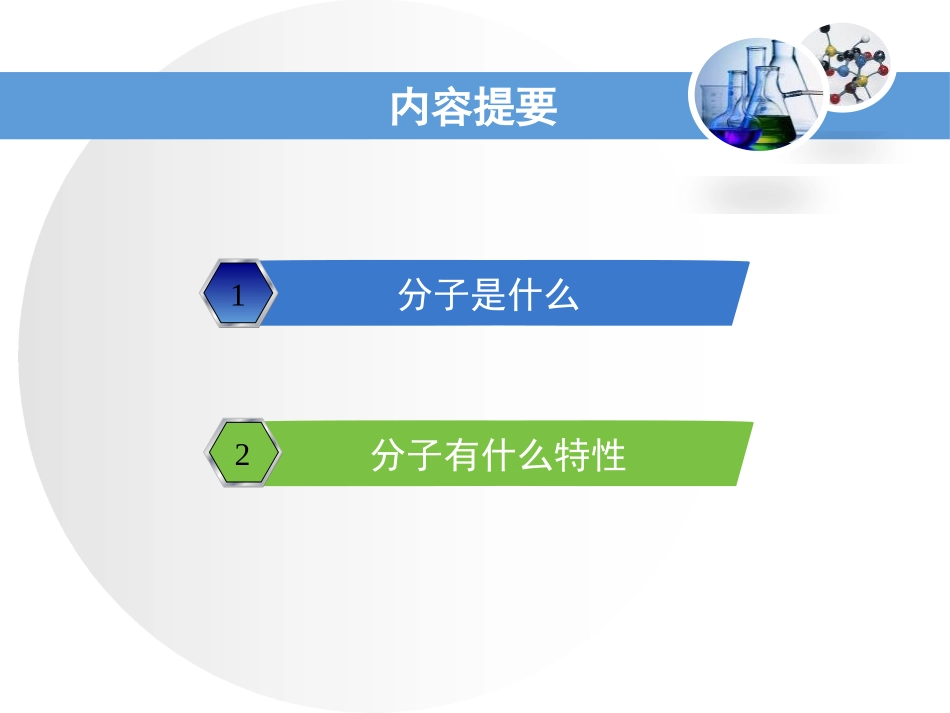 内容提要

1 分子是什么

2 分子有什么特性